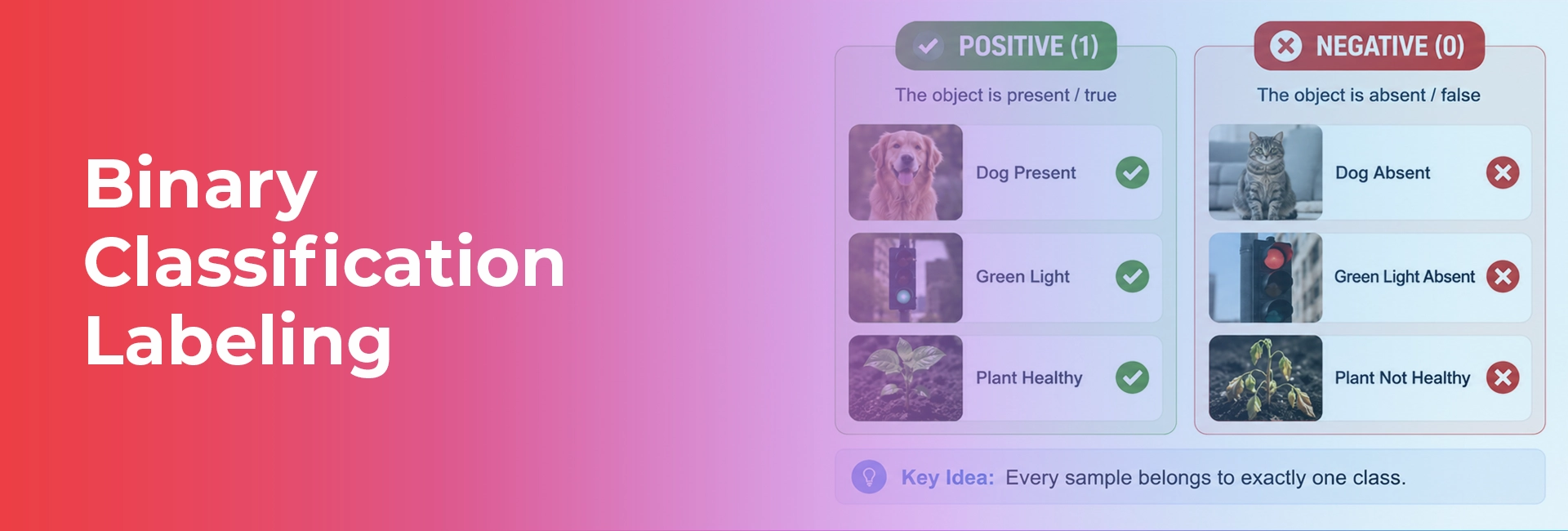 Binary Classification Labeling

POSITIVE (1)

The object is present / true

Dog Present

Green Light

Plant Healthy

NEGATIVE (0)

The object is absent / false

Dog Absent

Green Light Absent

Plant Not Healthy

Key Idea: Every sample belongs to exactly one class.